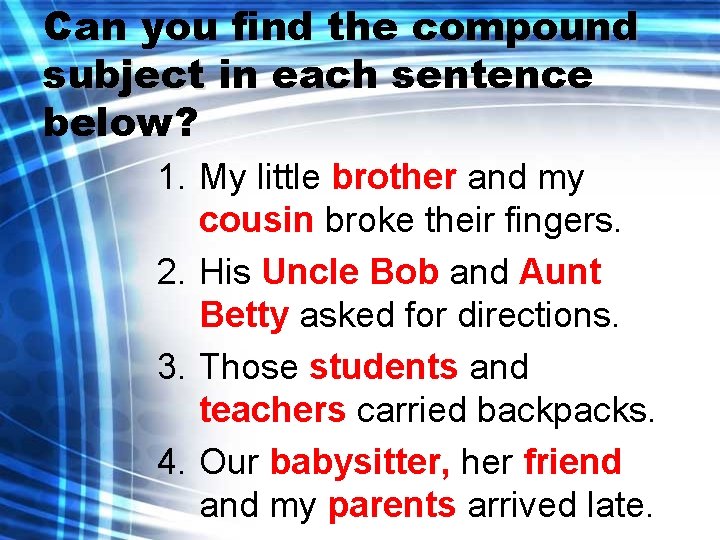 Can you find the compound subject in each sentence below?

1. My little brother and my cousin broke their fingers.
2. His Uncle Bob and Aunt Betty asked for directions.
3. Those students and teachers carried backpacks.
4. Our babysitter, her friend and my parents arrived late.